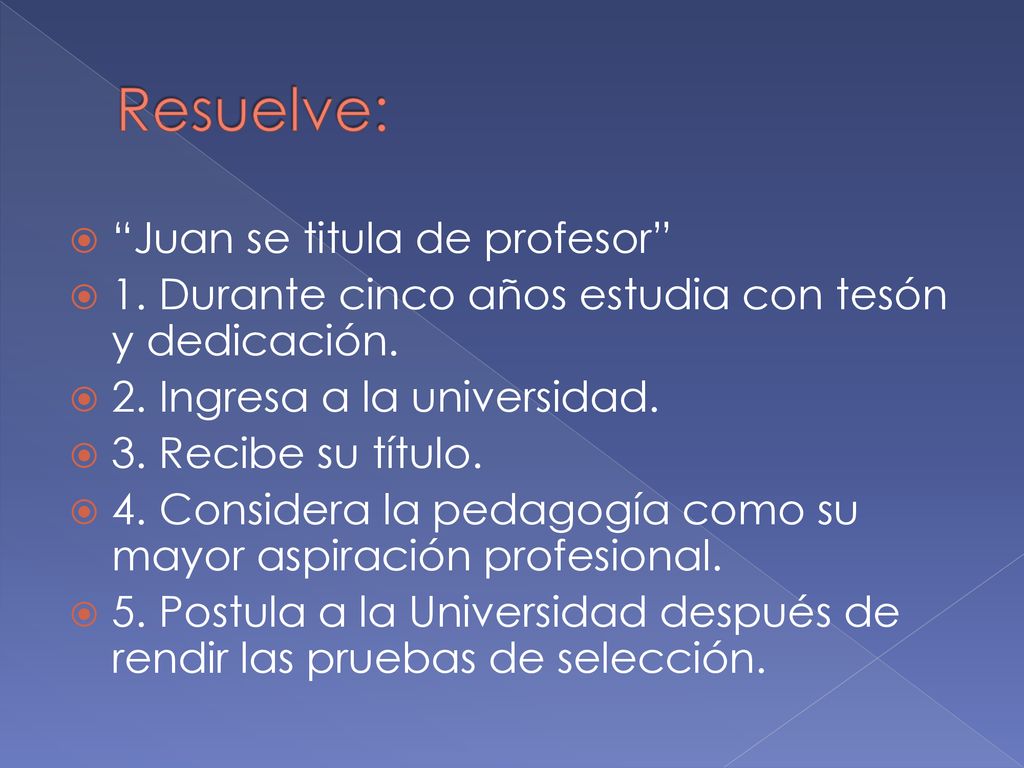 Resuelve:

“Juan se titula de profesor”

1. Durante cinco años estudia con tesón y dedicación.

2. Ingresa a la universidad.

3. Recibe su título.

4. Considera la pedagogía como su mayor aspiración profesional.

5. Postula a la Universidad después de rendir las pruebas de selección.